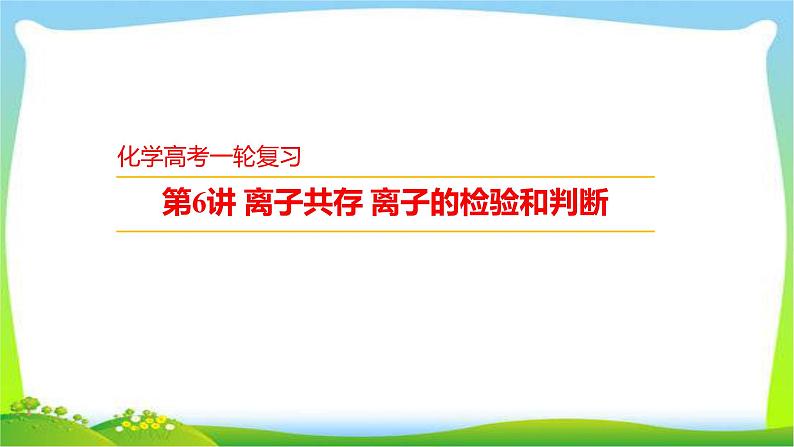 化学高考一轮复习

第6讲 离子共存 离子的检验和判断